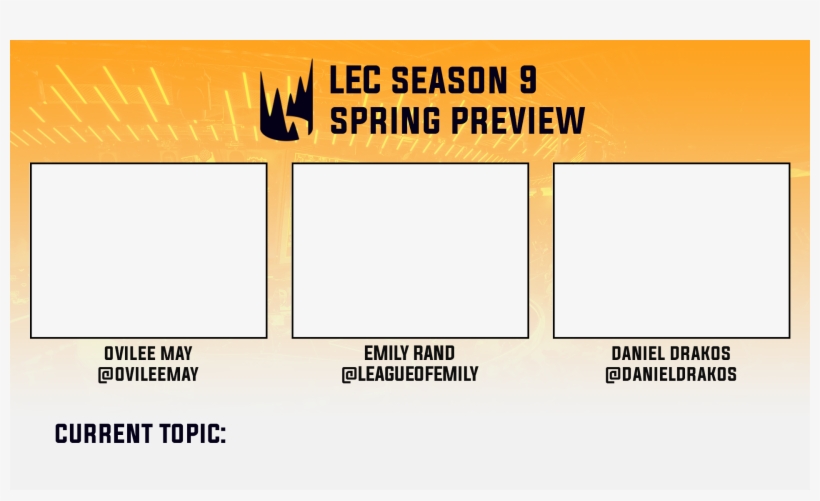 LEC SEASON 9
SPRING PREVIEW

OVILEE MAY
@OVILEEMAY

EMILY RAND
@LEAGUEOFEMILY

DANIEL DRAKOS
@DANIELDRAKOS

CURRENT TOPIC: